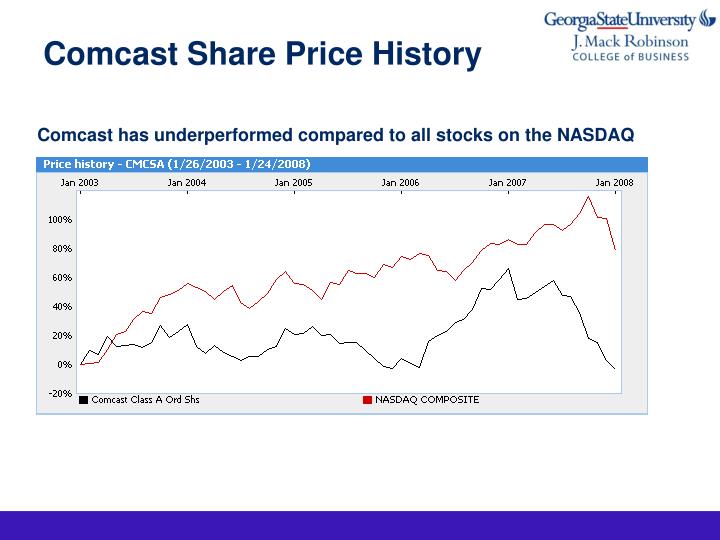 Comcast Share Price History

GeorgiaStateUniversity
J. Mack Robinson
COLLEGE of BUSINESS

Comcast has underperformed compared to all stocks on the NASDAQ

Price history - CMCSA (1/26/2003 - 1/24/2008)

Jan 2003 Jan 2004 Jan 2005 Jan 2006 Jan 2007 Jan 2008

100%
80%
60%
40%
20%
0%
-20%

Comcast Class A Ord Shs
NASDAQ COMPOSITE